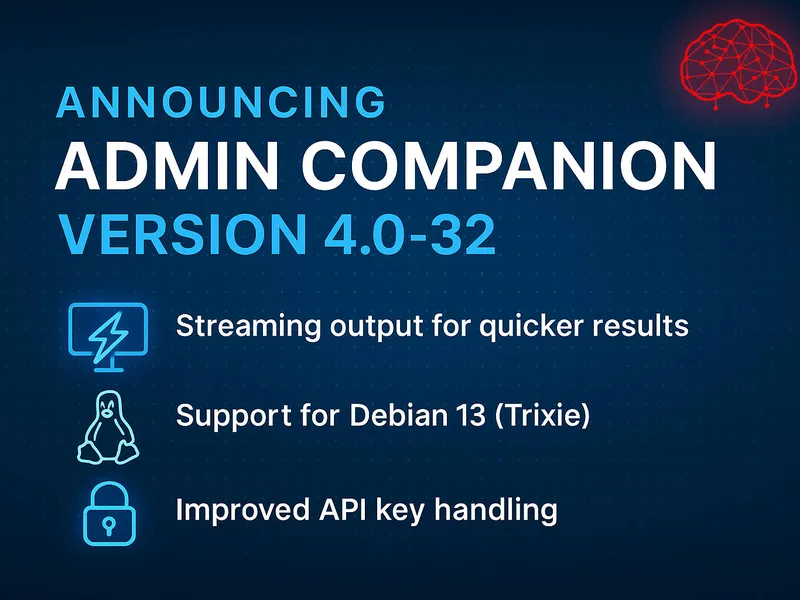 ANNOUNCING
ADMIN COMPANION
VERSION 4.0-32

Streaming output for quicker results

Support for Debian 13 (Trixie)

Improved API key handling